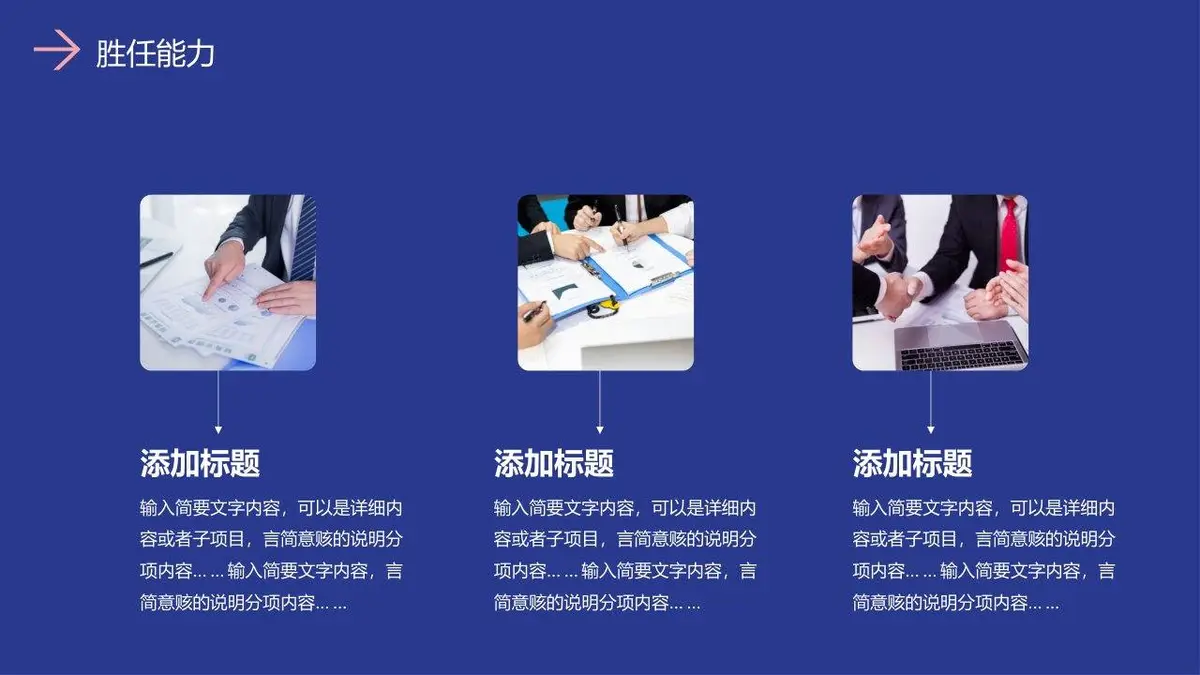 胜任能力

添加标题

输入简要文字内容，可以是详细内容或者子项目，言简意赅的说明分项内容… … 输入简要文字内容，言简意赅的说明分项内容… …

添加标题

输入简要文字内容，可以是详细内容或者子项目，言简意赅的说明分项内容… … 输入简要文字内容，言简意赅的说明分项内容… …

添加标题

输入简要文字内容，可以是详细内容或者子项目，言简意赅的说明分项内容… … 输入简要文字内容，言简意赅的说明分项内容… …